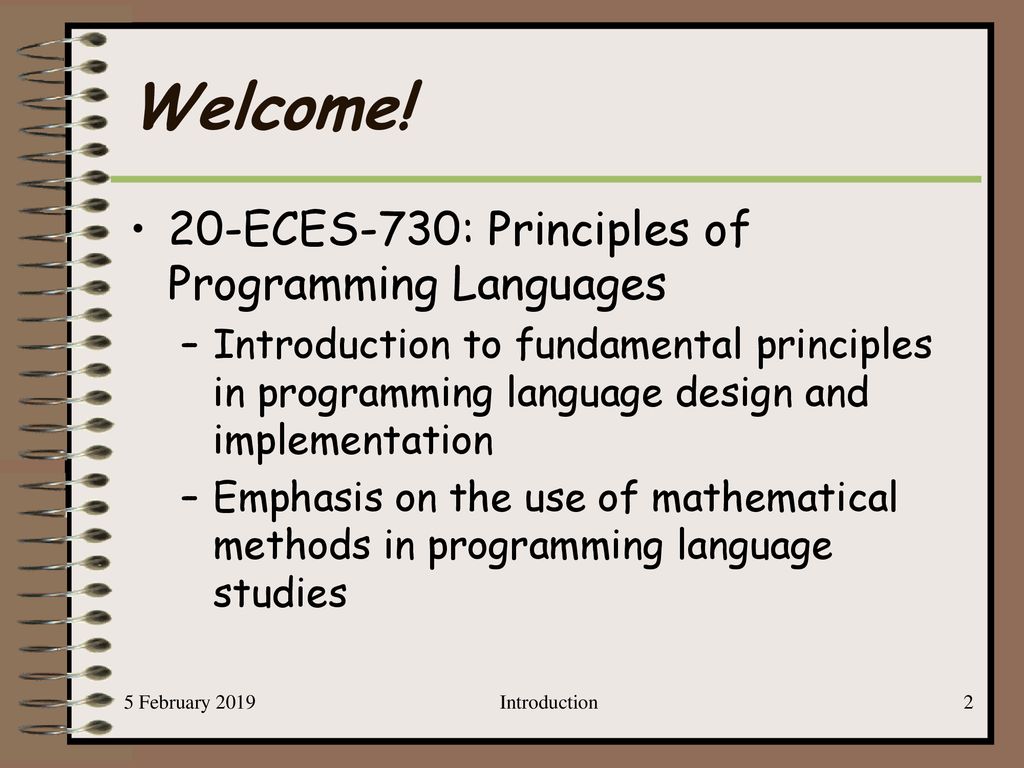 Welcome!

• 20-ECES-730: Principles of Programming Languages
– Introduction to fundamental principles in programming language design and implementation
– Emphasis on the use of mathematical methods in programming language studies

5 February 2019
Introduction
2